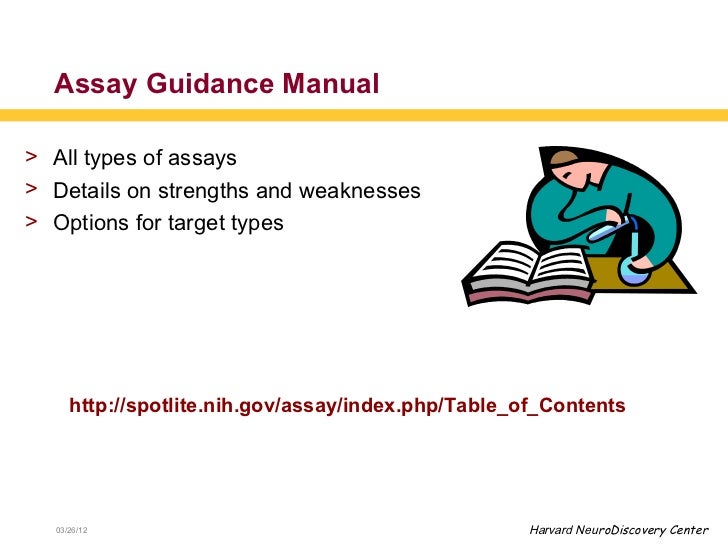 Assay Guidance Manual

> All types of assays
> Details on strengths and weaknesses
> Options for target types

http://spotlite.nih.gov/assay/index.php/Table_of_Contents

03/26/12

Harvard NeuroDiscovery Center